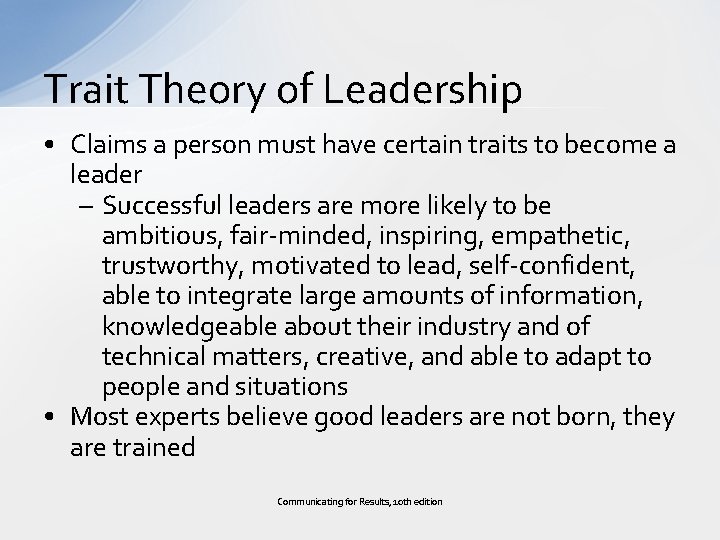 Trait Theory of Leadership

• Claims a person must have certain traits to become a leader
– Successful leaders are more likely to be ambitious, fair-minded, inspiring, empathetic, trustworthy, motivated to lead, self-confident, able to integrate large amounts of information, knowledgeable about their industry and of technical matters, creative, and able to adapt to people and situations
• Most experts believe good leaders are not born, they are trained

Communicating for Results, 10th edition